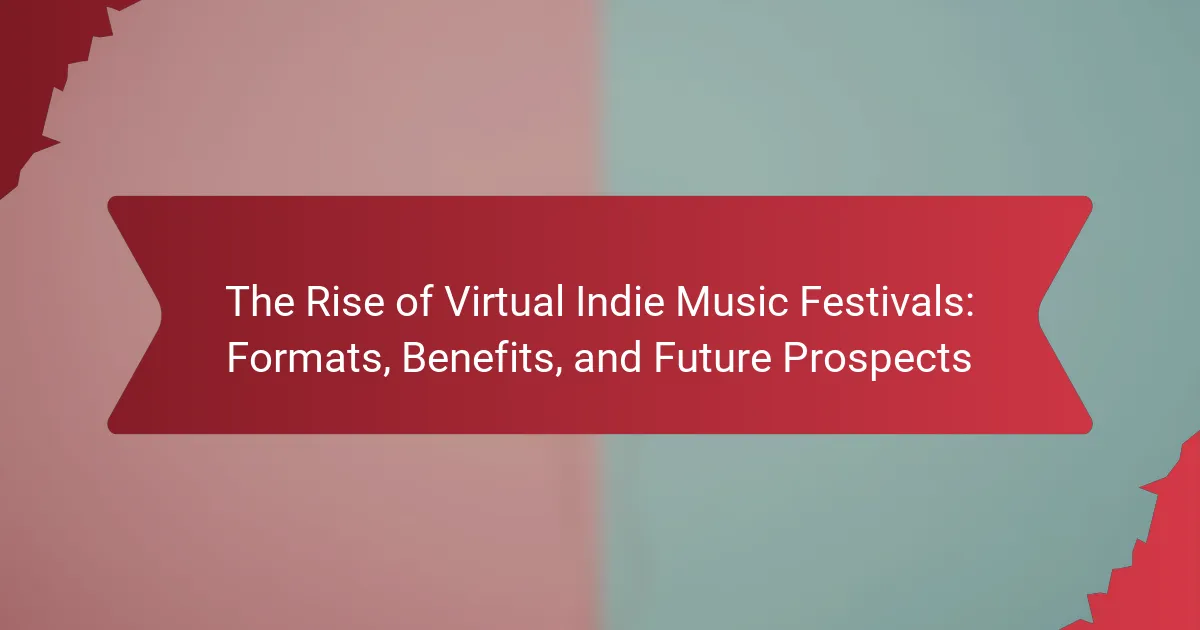 The Rise of Virtual Indie Music Festivals: Formats, Benefits, and Future Prospects